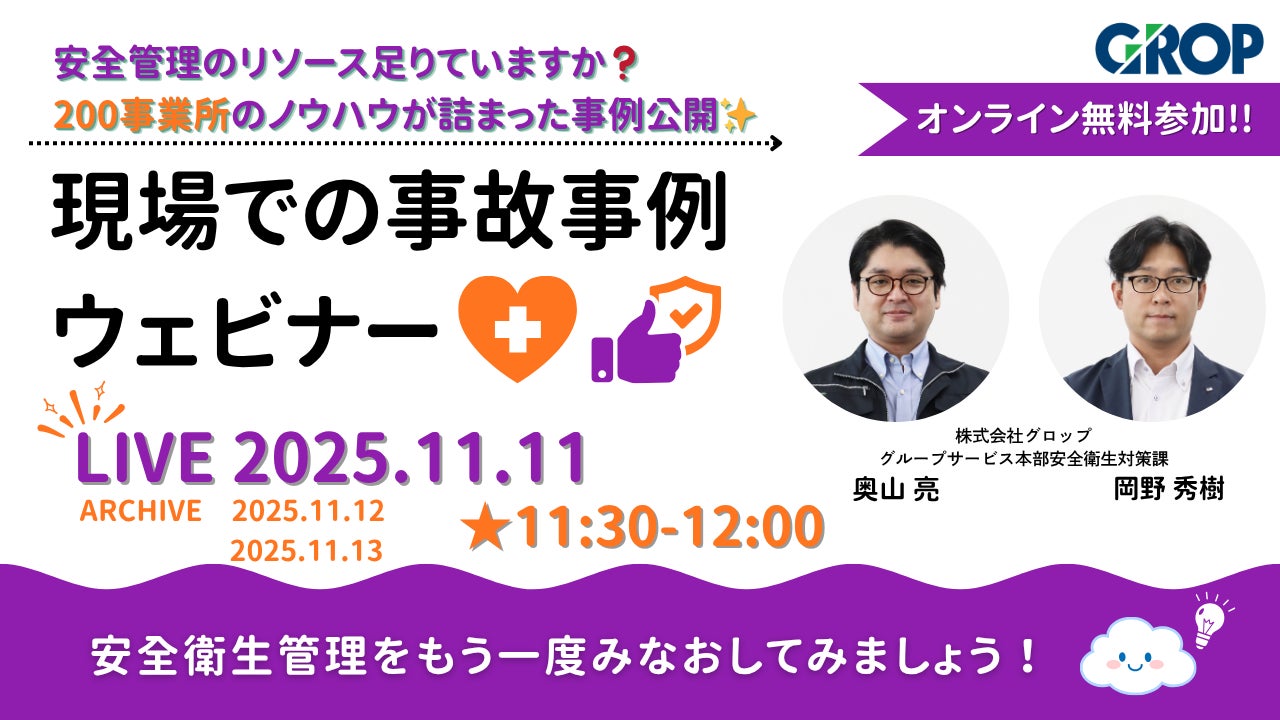 安全管理のリソース足りていますか？
200事業所のノウハウが詰まった事例公開✨

GROP

オンライン無料参加!!

現場での事故事例
ウェビナー

LIVE 2025.11.11
ARCHIVE 2025.11.12
2025.11.13
★11:30-12:00

株式会社グロップ
グループサービス本部安全衛生対策課
奥山 亮
岡野 秀樹

安全衛生管理をもう一度みなおしてみましょう！